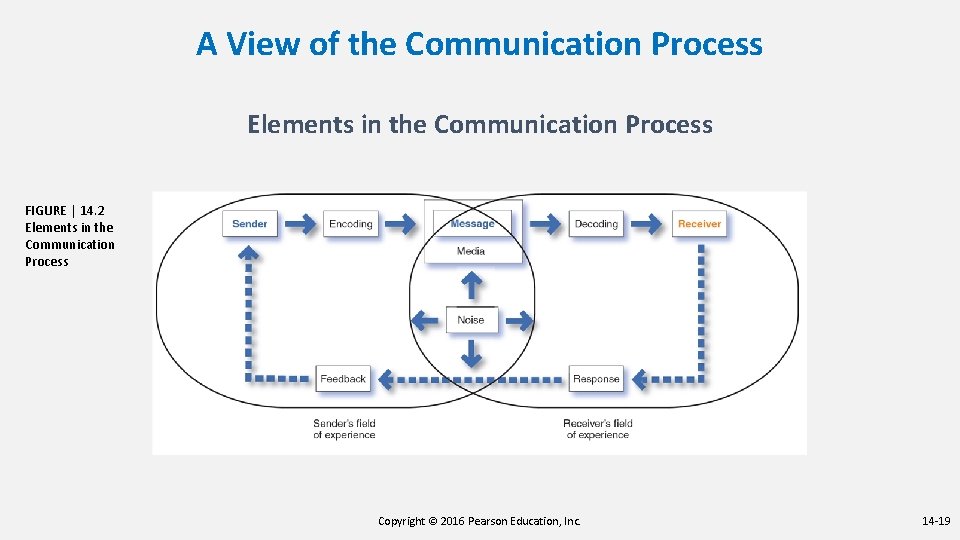 A View of the Communication Process

Elements in the Communication Process

FIGURE | 14.2
Elements in the Communication Process

Sender
Encoding
Message
Media
Decoding
Receiver
Noise
Feedback
Response
Sender's field of experience
Receiver's field of experience

Copyright © 2016 Pearson Education, Inc.

14-19